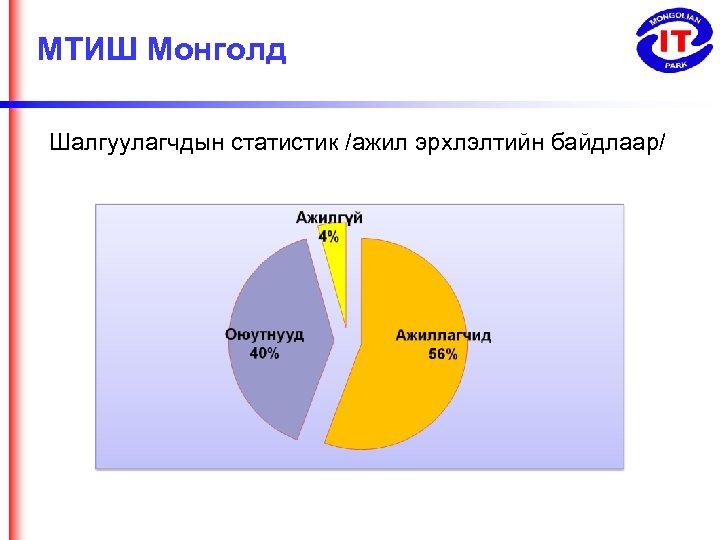 МТИШ Монголд

MONGOLIAN IT PARK

Шалгуулагчдын статистик /ажил эрхлэлтийн байдлаар/

Ажилгүй 4%

Оюутнууд 40%

Ажиллагчид 56%